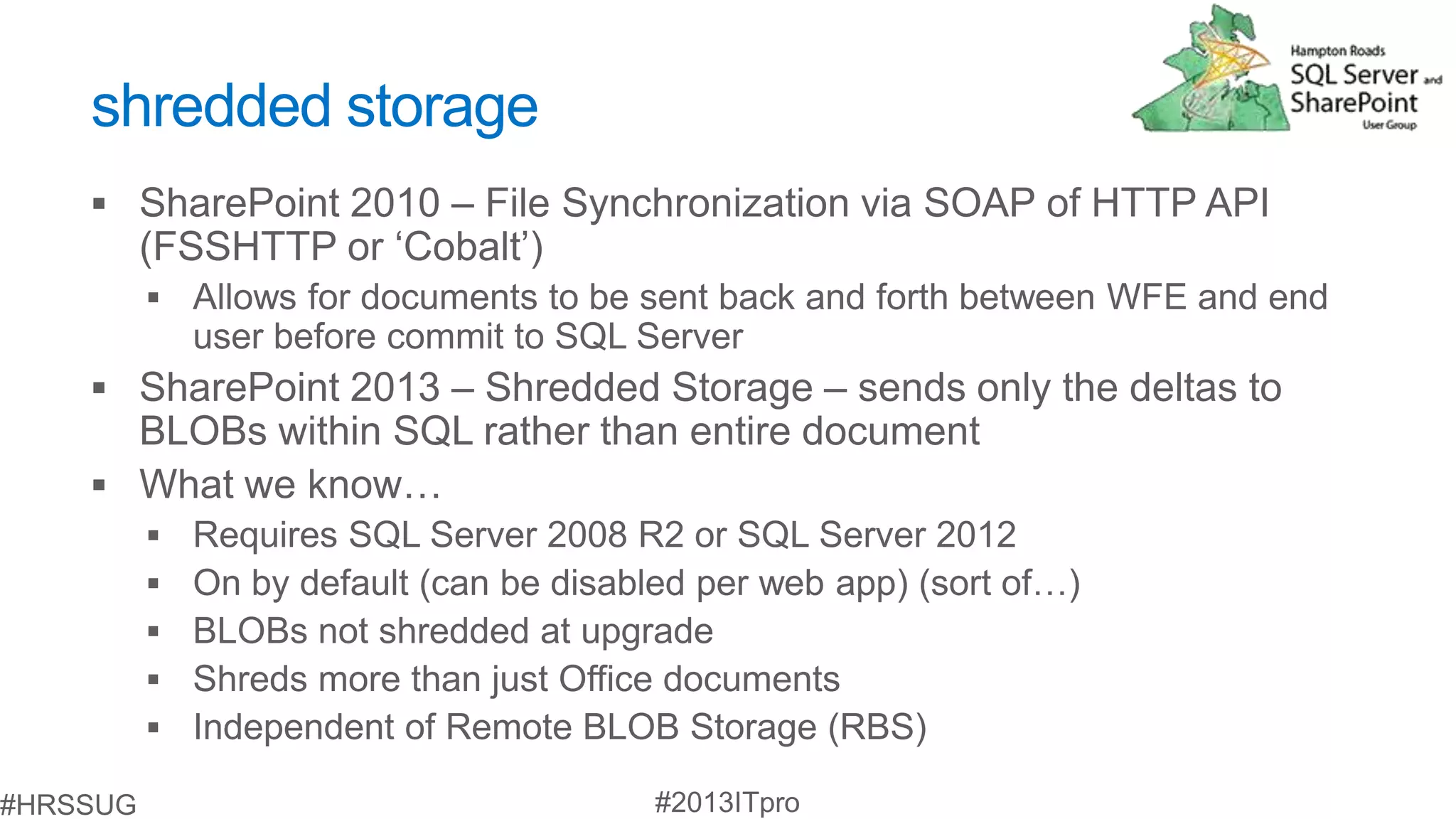 shredded storage

Hampton Roads
SQL Server and
SharePoint
User Group

▪ SharePoint 2010 – File Synchronization via SOAP of HTTP API (FSSHTTP or ‘Cobalt’)
▪ Allows for documents to be sent back and forth between WFE and end user before commit to SQL Server
▪ SharePoint 2013 – Shredded Storage – sends only the deltas to BLOBs within SQL rather than entire document
▪ What we know…
▪ Requires SQL Server 2008 R2 or SQL Server 2012
▪ On by default (can be disabled per web app) (sort of…)
▪ BLOBs not shredded at upgrade
▪ Shreds more than just Office documents
▪ Independent of Remote BLOB Storage (RBS)

#HRSSUG

#2013ITpro